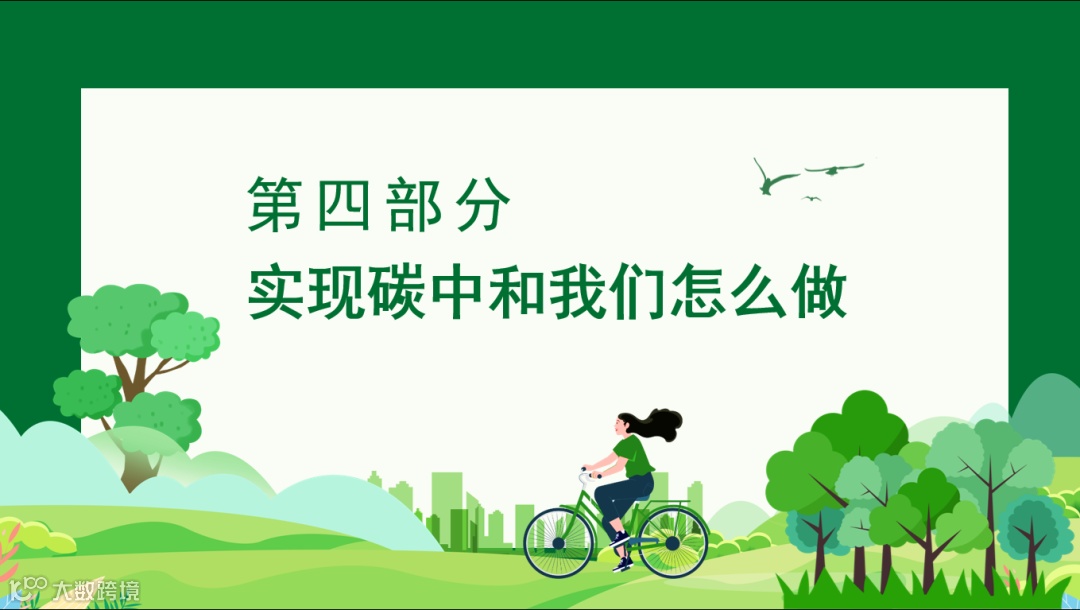 第四部分
实现碳中和我们怎么做

大数跨境